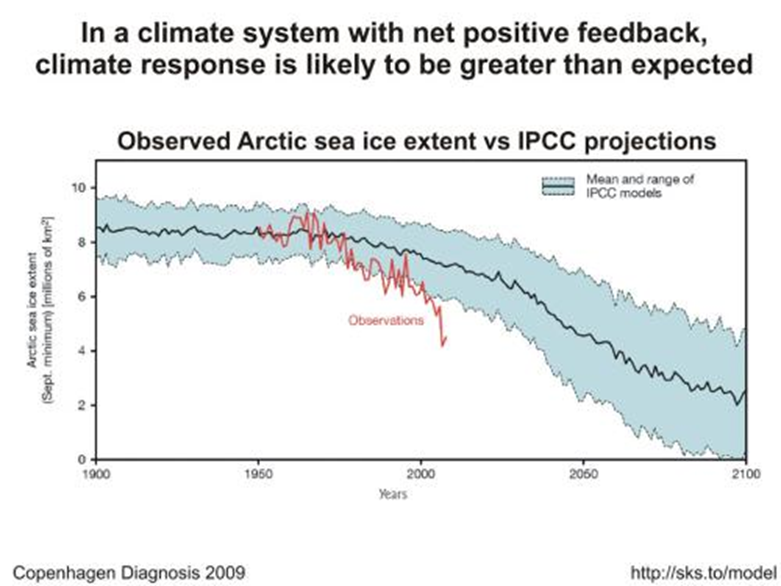 In a climate system with net positive feedback, climate response is likely to be greater than expected

Observed Arctic sea ice extent vs IPCC projections

Mean and range of IPCC models

Arctic sea ice extent (Sept. minimum) [millions of km²]

10
8
6
4
2
0

Observations

1900
1950
2000
2050
2100

Years

Copenhagen Diagnosis 2009

http://sks.to/model